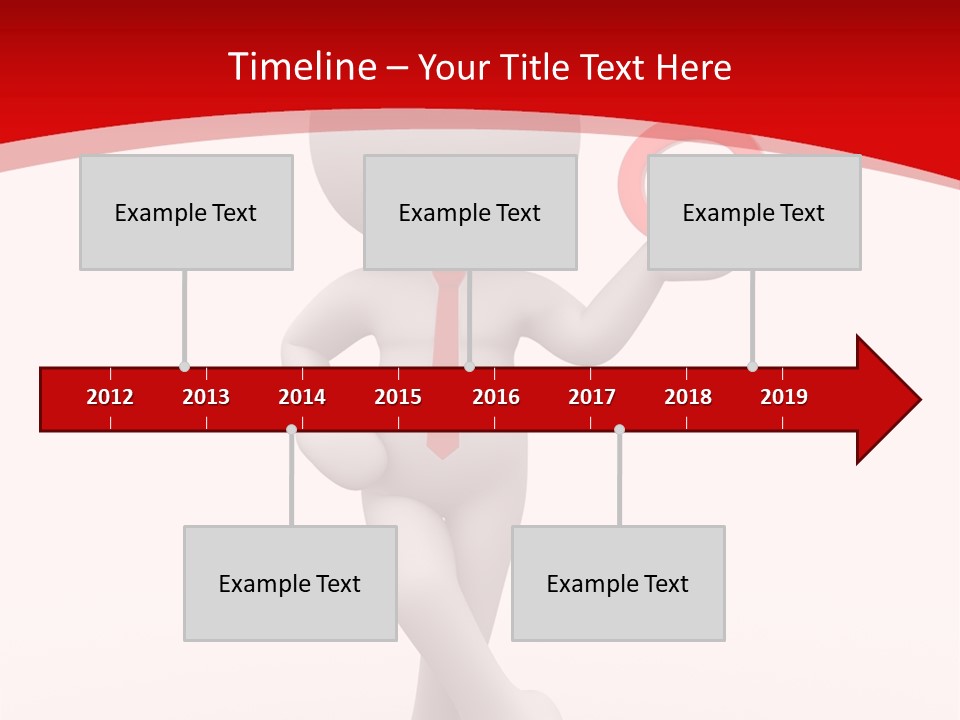 Timeline – Your Title Text Here

Example Text

Example Text

Example Text

2012 2013 2014 2015 2016 2017 2018 2019

Example Text

Example Text